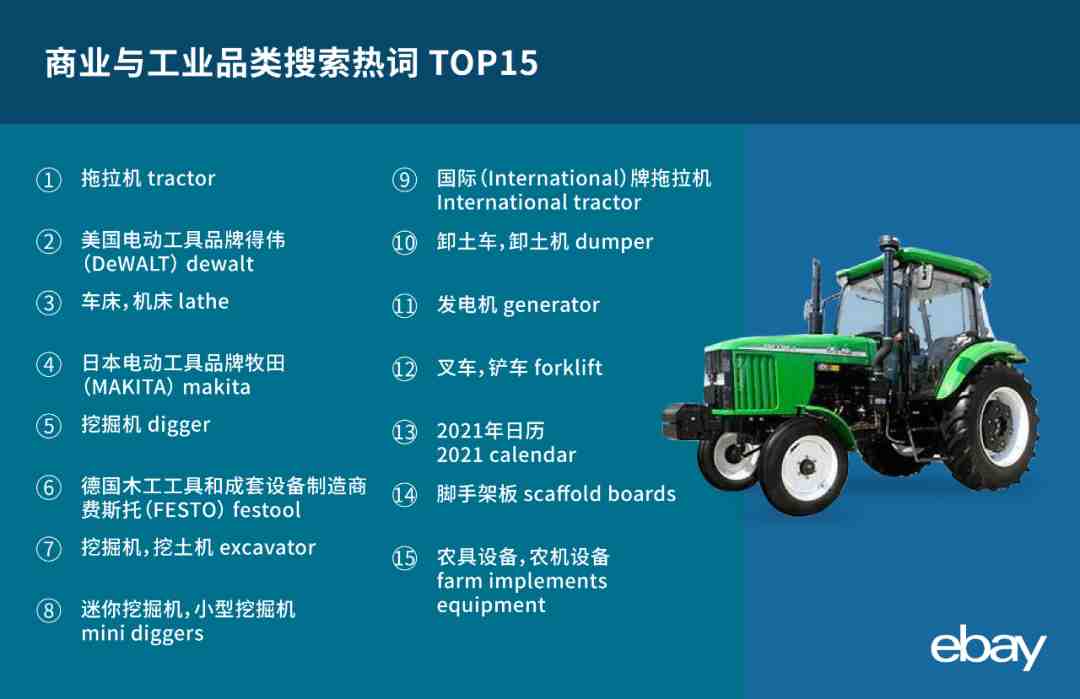 商业与工业品类搜索热词 TOP15

① 拖拉机 tractor

② 美国电动工具品牌得伟（DeWALT）dewalt

③ 车床，机床 lathe

④ 日本电动工具品牌牧田（MAKITA）makita

⑤ 挖掘机 digger

⑥ 德国木工工具和成套设备制造商费斯托（FESTO）festool

⑦ 挖掘机，挖土机 excavator

⑧ 迷你挖掘机，小型挖掘机 mini diggers

⑨ 国际（International）牌拖拉机 International tractor

⑩ 卸土车，卸土机 dumper

⑪ 发电机 generator

⑫ 叉车，铲车 forklift

⑬ 2021年日历 2021 calendar

⑭ 脚手架板 scaffold boards

⑮ 农具设备，农机设备 farm implements equipment

ebay